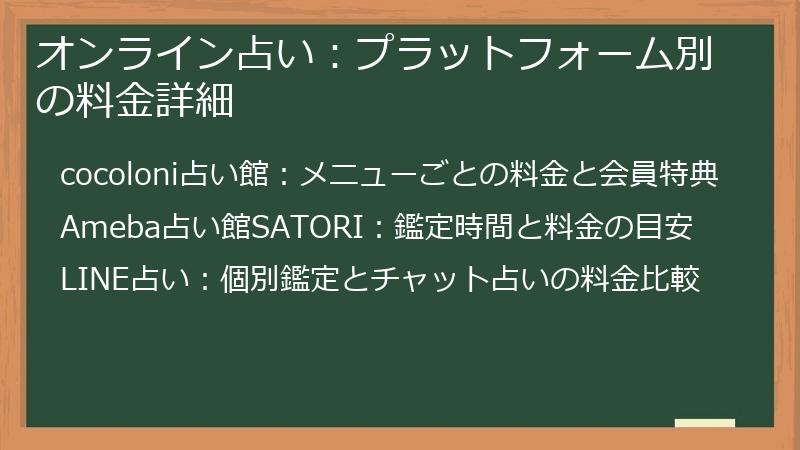 オンライン占い：プラットフォーム別の料金詳細

cocoloni占い館：メニューごとの料金と会員特典

Ameba占い館SATORI：鑑定時間と料金の目安

LINE占い：個別鑑定とチャット占いの料金比較